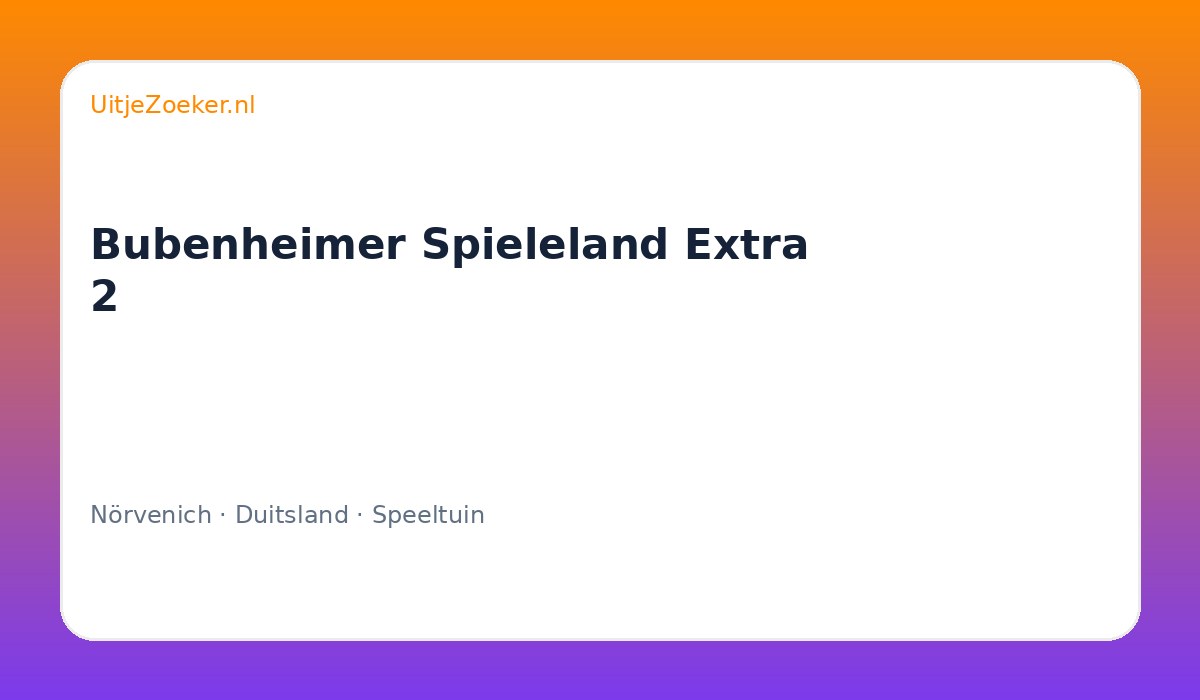 UitjeZoeker.nl

Bubenheimer Spieleland Extra 2

Nörvenich · Duitsland · Speeltuin